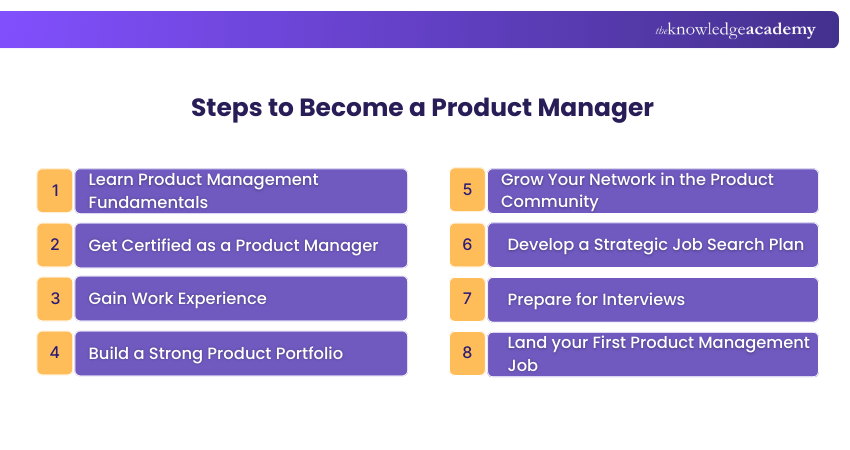 theknowledgeacademy

Steps to Become a Product Manager

1 Learn Product Management Fundamentals

2 Get Certified as a Product Manager

3 Gain Work Experience

4 Build a Strong Product Portfolio

5 Grow Your Network in the Product Community

6 Develop a Strategic Job Search Plan

7 Prepare for Interviews

8 Land your First Product Management Job